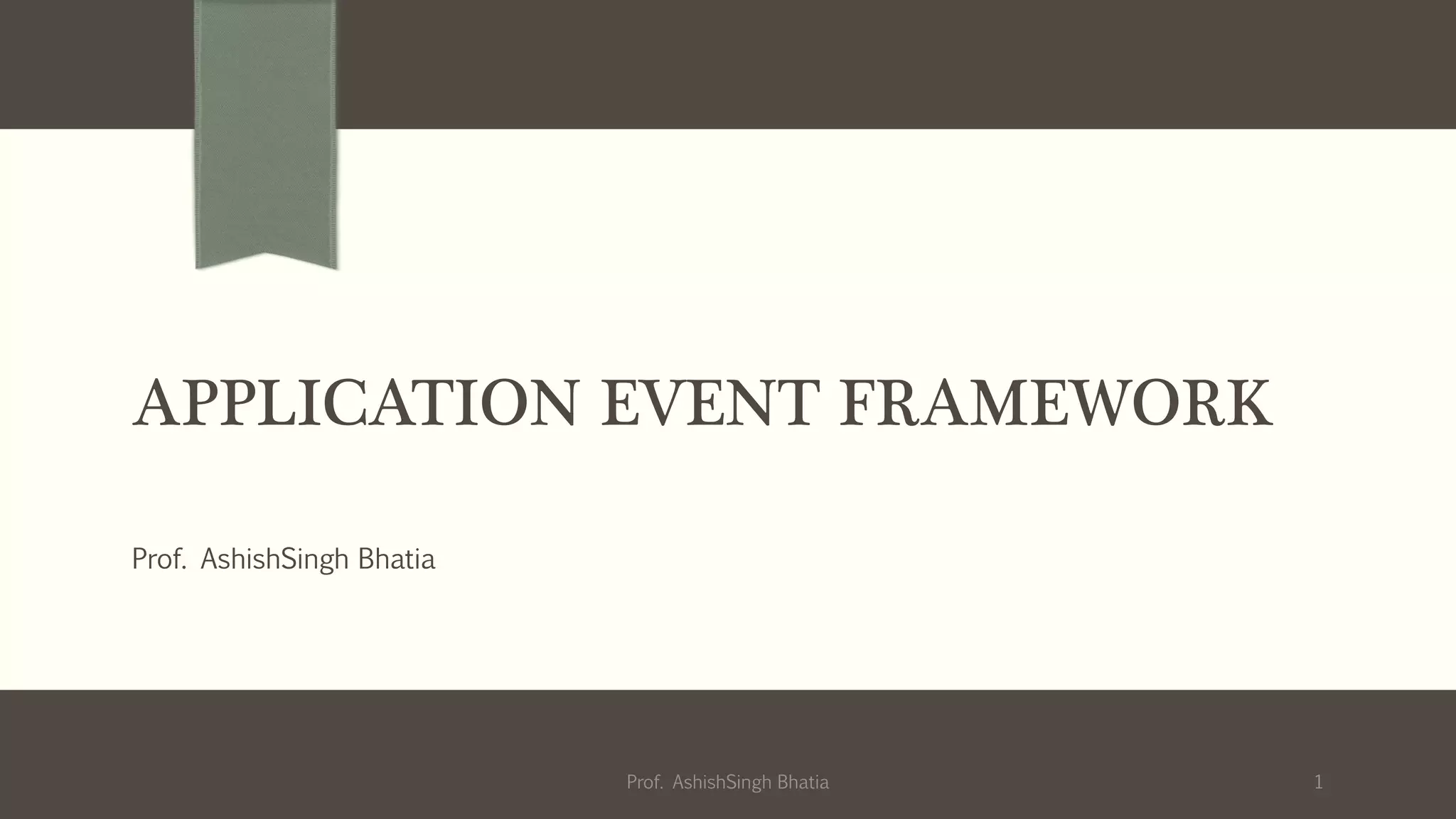 APPLICATION EVENT FRAMEWORK

Prof. AshishSingh Bhatia

Prof. AshishSingh Bhatia

1